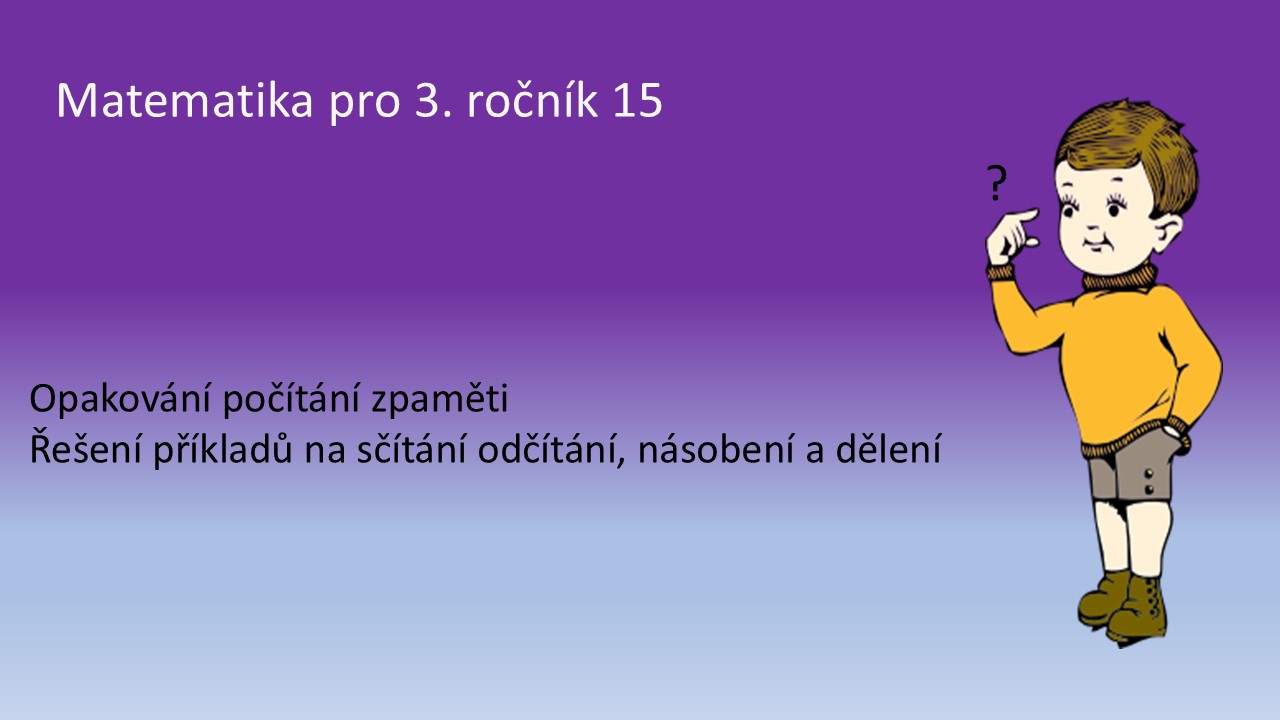 Matematika pro 3. ročník 15

?

Opakování počítání zpaměti
Řešení příkladů na sčítání odčítání, násobení a dělení